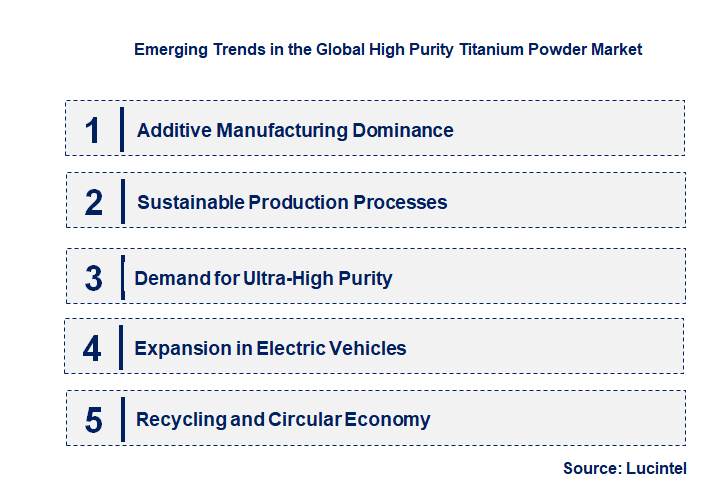 Emerging Trends in the Global High Purity Titanium Powder Market

1 Additive Manufacturing Dominance

2 Sustainable Production Processes

3 Demand for Ultra-High Purity

4 Expansion in Electric Vehicles

5 Recycling and Circular Economy

Source: Lucintel